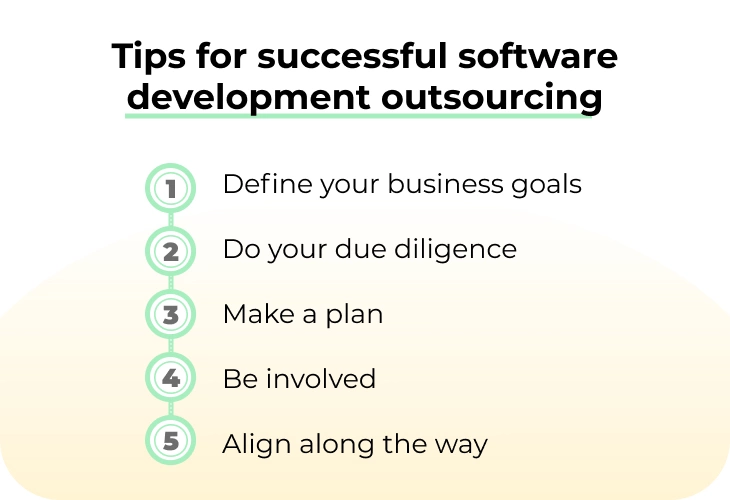 Tips for successful software development outsourcing

1 Define your business goals

2 Do your due diligence

3 Make a plan

4 Be involved

5 Align along the way